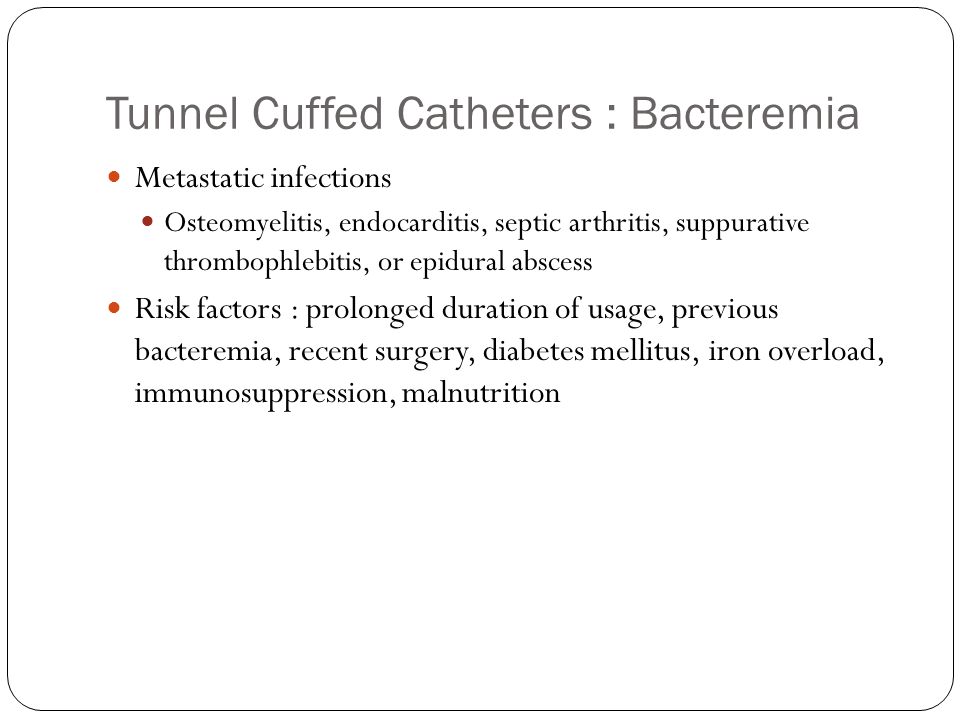 Tunnel Cuffed Catheters : Bacteremia

Metastatic infections

Osteomyelitis, endocarditis, septic arthritis, suppurative thrombophlebitis, or epidural abscess

Risk factors : prolonged duration of usage, previous bacteremia, recent surgery, diabetes mellitus, iron overload, immunosuppression, malnutrition